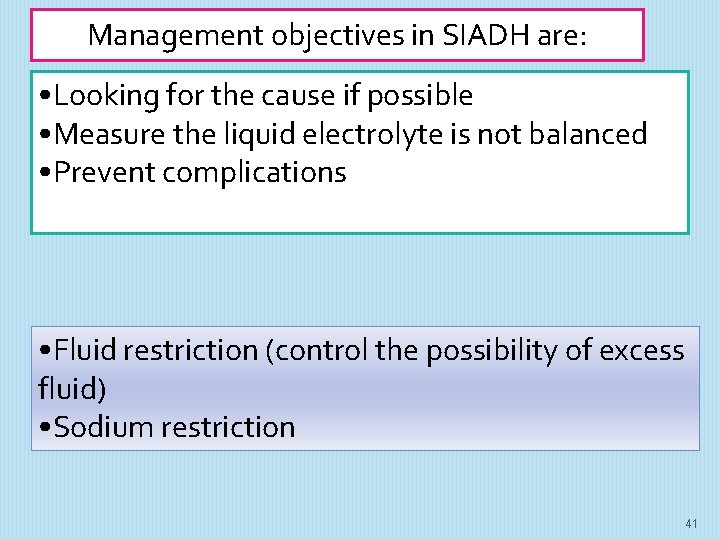 Management objectives in SIADH are:

•Looking for the cause if possible
•Measure the liquid electrolyte is not balanced
•Prevent complications

•Fluid restriction (control the possibility of excess fluid)
•Sodium restriction

41